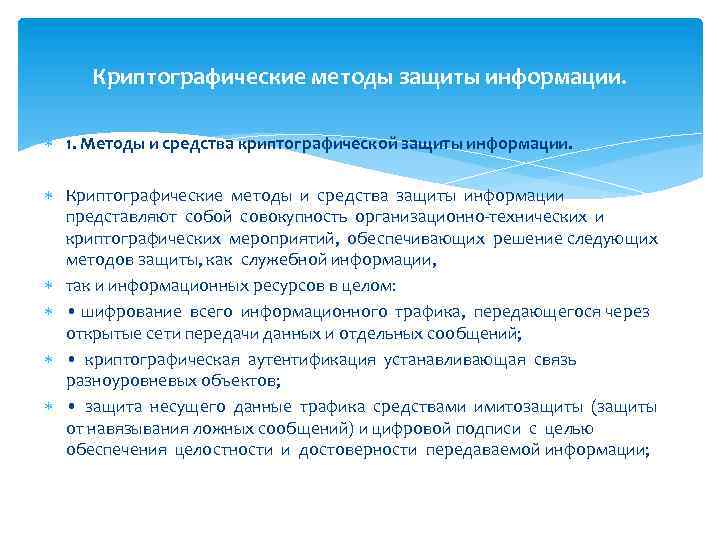 Криптографические методы защиты информации.

1. Методы и средства криптографической защиты информации.

Криптографические методы и средства защиты информации представляют собой совокупность организационно-технических и криптографических мероприятий, обеспечивающих решение следующих методов защиты, как служебной информации,

так и информационных ресурсов в целом:

• шифрование всего информационного трафика, передающегося через открытые сети передачи данных и отдельных сообщений;

• криптографическая аутентификация устанавливающая связь разноуровневых объектов;

• защита несущего данные трафика средствами имитозащиты (защиты от навязывания ложных сообщений) и цифровой подписи с целью обеспечения целостности и достоверности передаваемой информации;